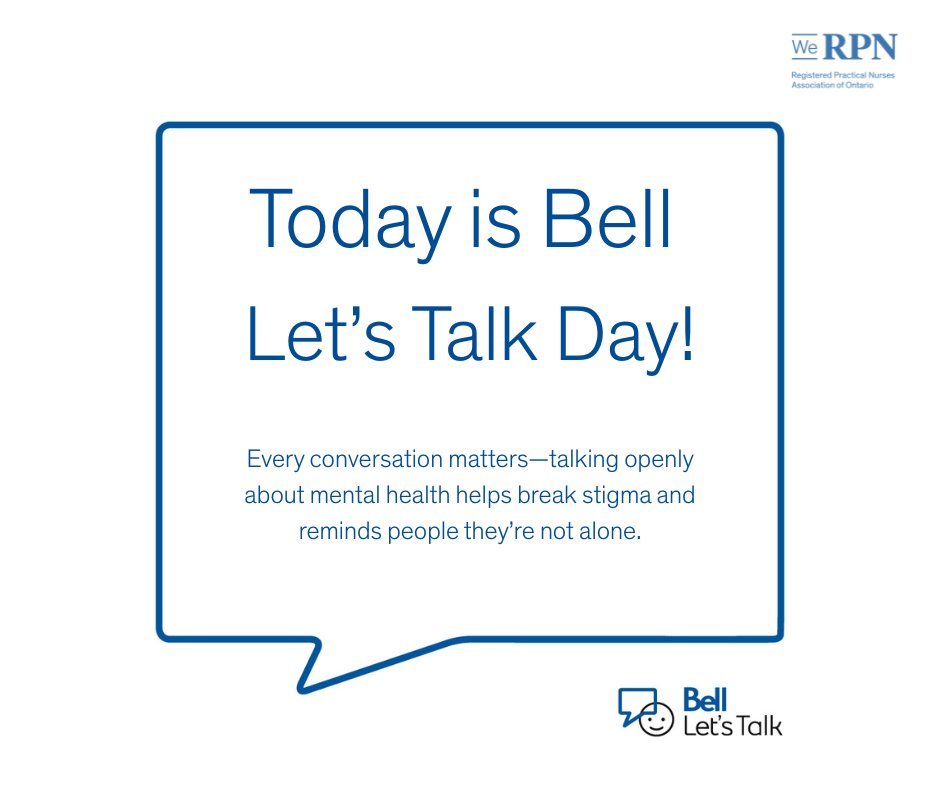 We RPN
Registered Practical Nurses Association of Ontario

Today is Bell Let's Talk Day!

Every conversation matters—talking openly about mental health helps break stigma and reminds people they're not alone.

Bell
Let's Talk